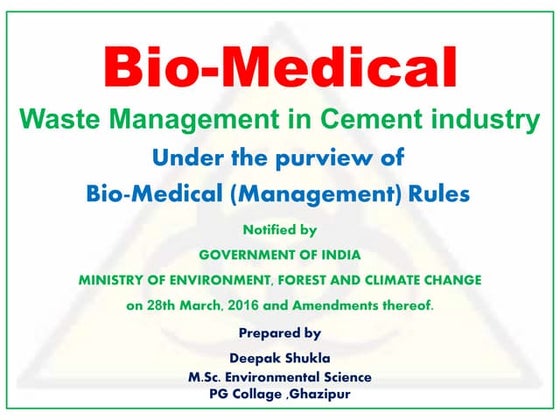 Bio-Medical

Waste Management in Cement industry

Under the purview of

Bio-Medical (Management) Rules

Notified by

GOVERNMENT OF INDIA

MINISTRY OF ENVIRONMENT, FOREST AND CLIMATE CHANGE

on 28th March, 2016 and Amendments thereof.

Prepared by

Deepak Shukla

M.Sc. Environmental Science

PG Collage ,Ghazipur